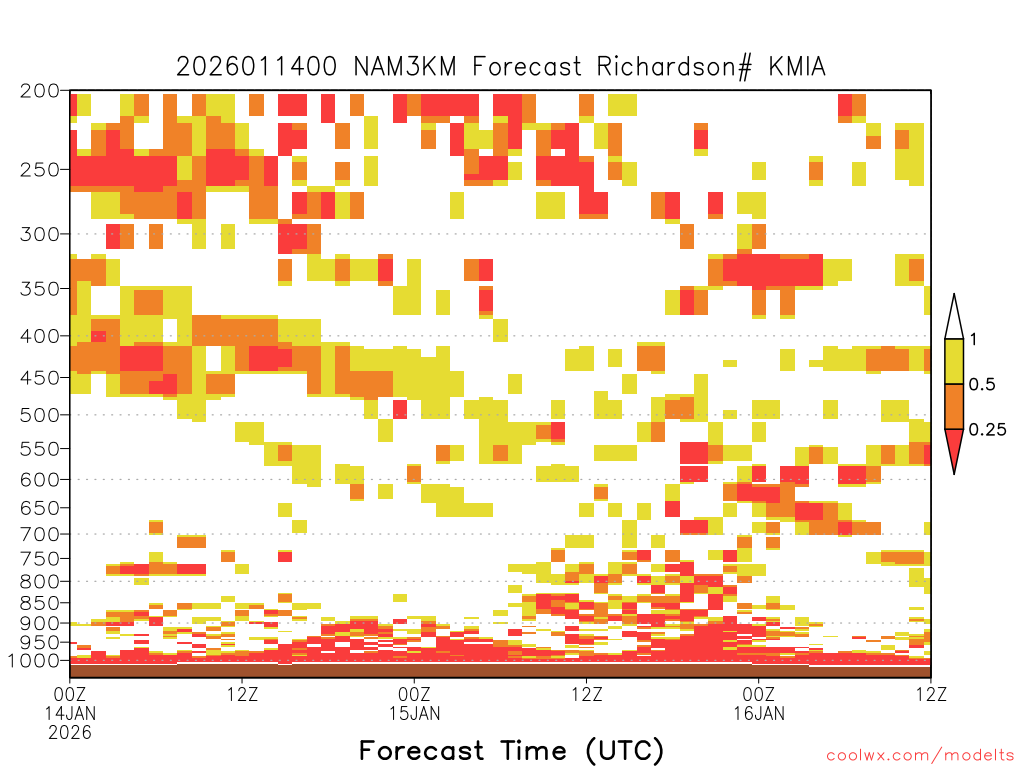 2026011400 NAM3KM Forecast Richardson# KMIA

200
250
300
350
400
450
500
550
600
650
700
750
800
850
900
950
1000

1
0.5
0.25

00Z
14JAN
2026
12Z
00Z
15JAN
12Z
00Z
16JAN
12Z

Forecast Time (UTC)

coolwx.com/modelts